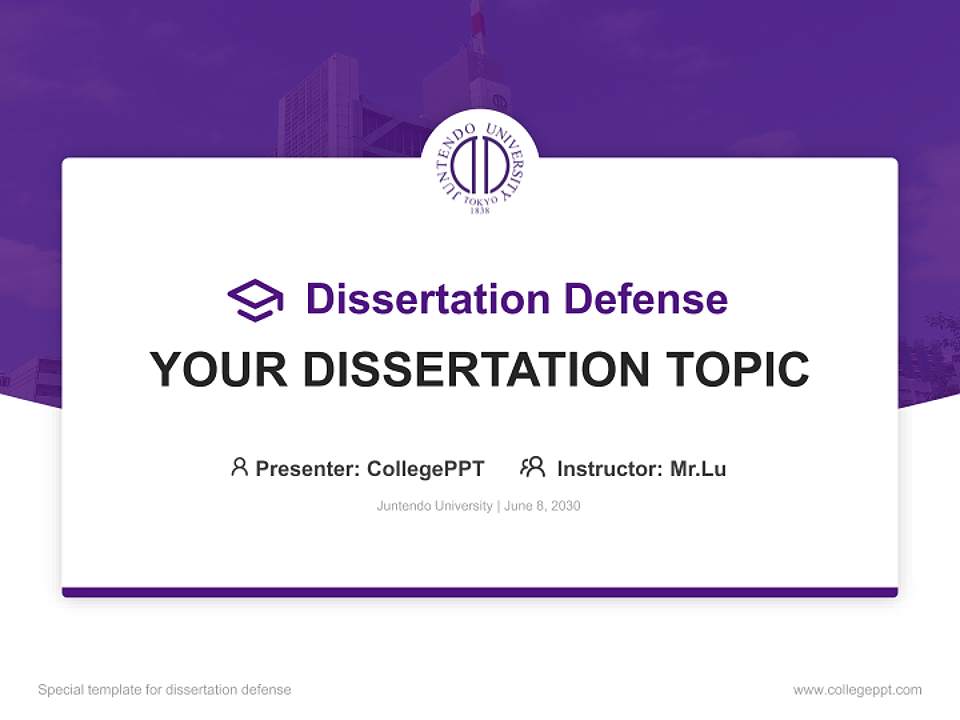 JUNTENDO UNIVERSITY
TOKYO
1838

Dissertation Defense

YOUR DISSERTATION TOPIC

Presenter: CollegePPT Instructor: Mr.Lu

Juntendo University | June 8, 2030

Special template for dissertation defense

www.collegeppt.com